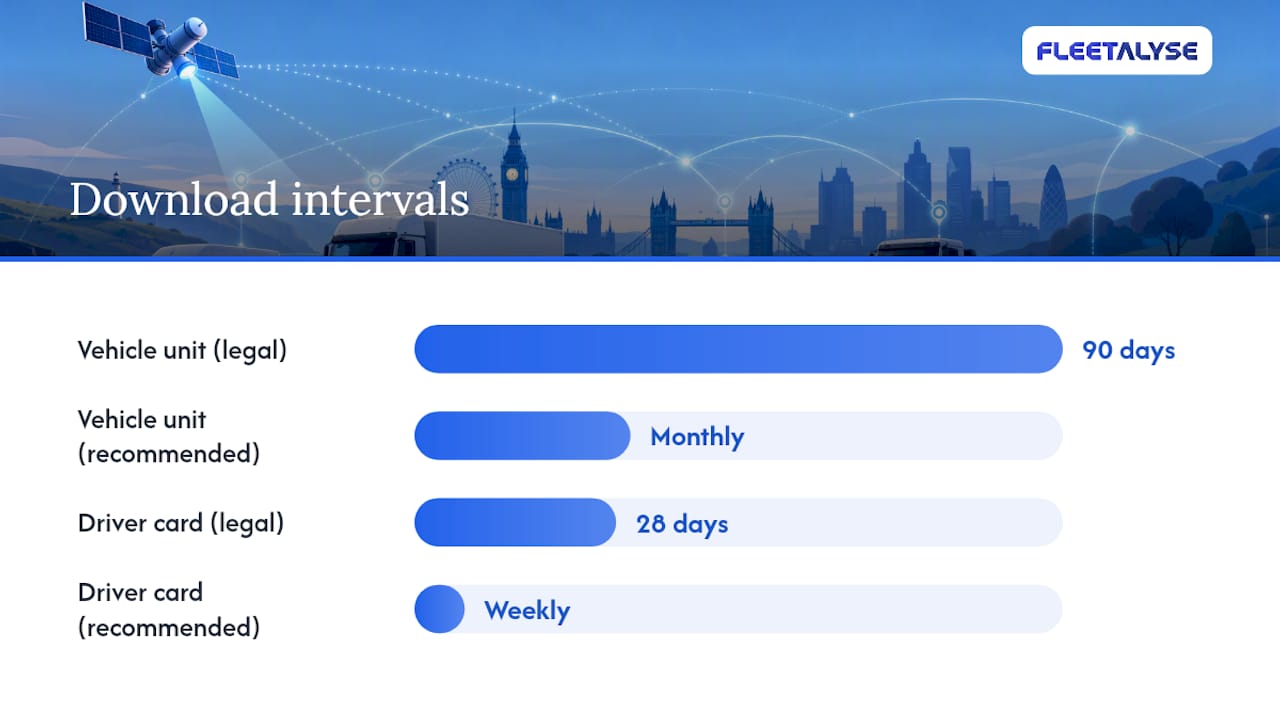 FLEETALYSE

Download intervals

Vehicle unit (legal) 90 days

Vehicle unit (recommended) Monthly

Driver card (legal) 28 days

Driver card (recommended) Weekly